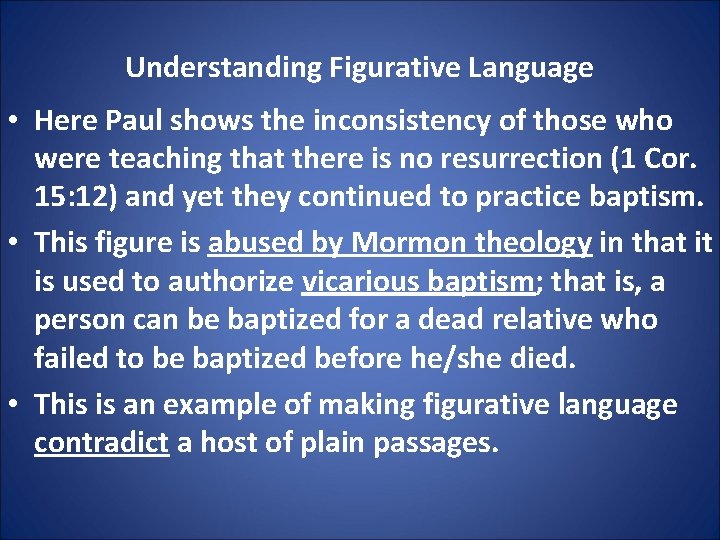 Understanding Figurative Language

• Here Paul shows the inconsistency of those who were teaching that there is no resurrection (1 Cor. 15:12) and yet they continued to practice baptism.

• This figure is abused by Mormon theology in that it is used to authorize vicarious baptism; that is, a person can be baptized for a dead relative who failed to be baptized before he/she died.

• This is an example of making figurative language contradict a host of plain passages.